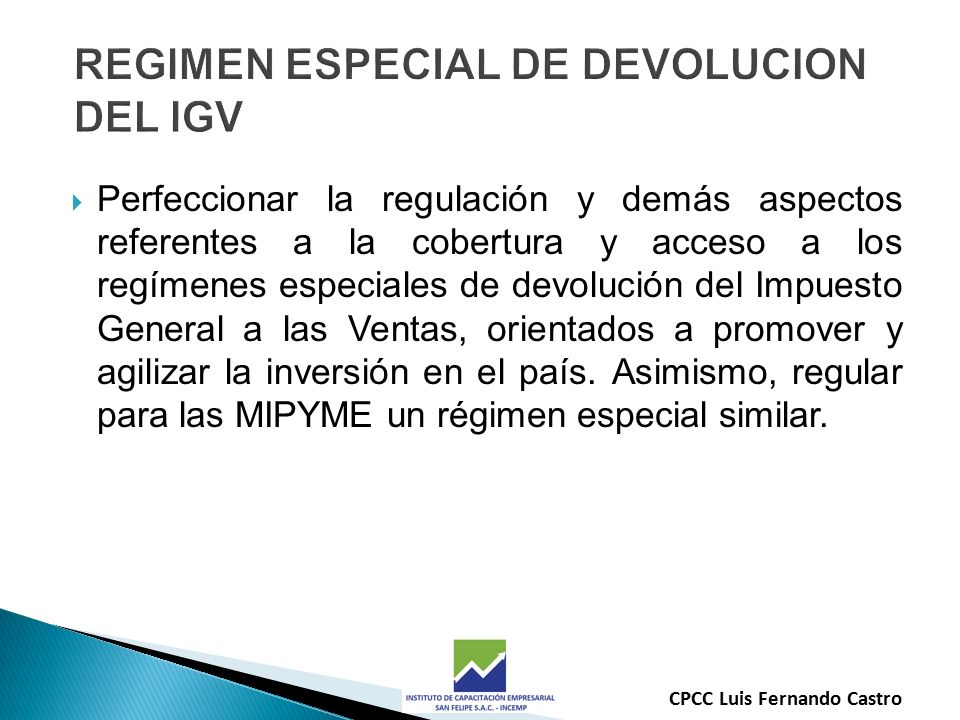 REGIMEN ESPECIAL DE DEVOLUCION DEL IGV

Perfeccionar la regulación y demás aspectos referentes a la cobertura y acceso a los regímenes especiales de devolución del Impuesto General a las Ventas, orientados a promover y agilizar la inversión en el país. Asimismo, regular para las MIPYME un régimen especial similar.

INSTITUTO DE CAPACITACIÓN EMPRESARIAL SAN FELIPE S.A.C. - INCEMP

CPCC Luis Fernando Castro